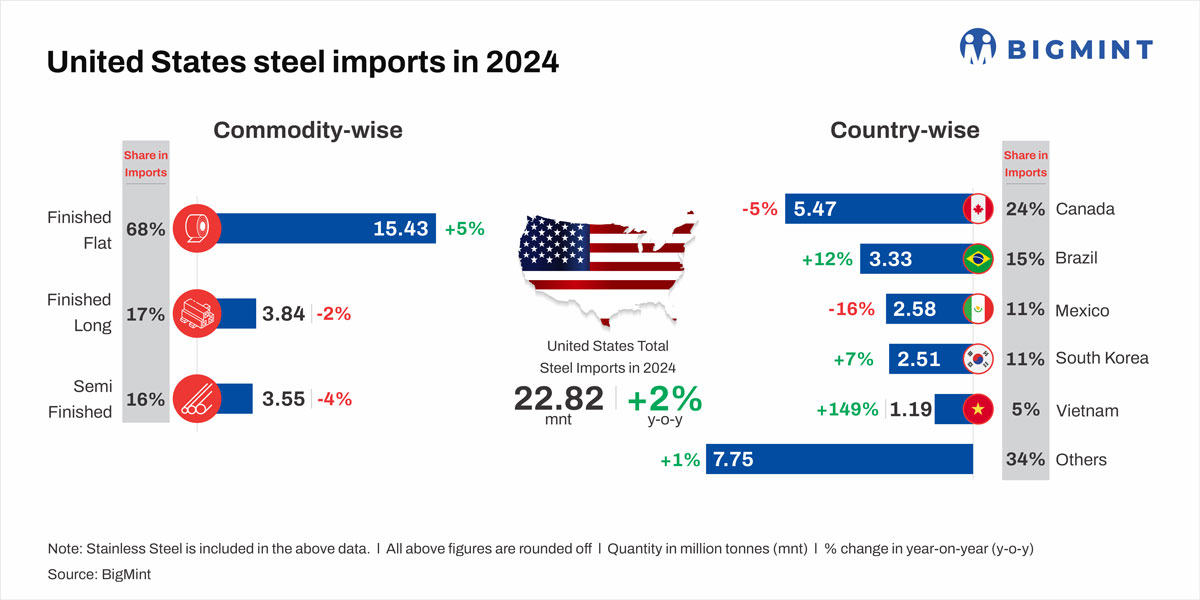 United States steel imports in 2024

BIGMINT

Commodity-wise

Share in Imports

Finished Flat 68% 15.43 +5%

Finished Long 17% 3.84 -2%

Semi Finished 16% 3.55 -4%

United States Total Steel Imports in 2024

22.82 mnt

+2% y-o-y

Country-wise

Share in Imports

-5% 5.47 24% Canada

+12% 3.33 15% Brazil

-16% 2.58 11% Mexico

+7% 2.51 11% South Korea

+149% 1.19 5% Vietnam

+1% 7.75 34% Others

Note: Stainless Steel is included in the above data. I All above figures are rounded off I Quantity in million tonnes (mnt) I % change in year-on-year (y-o-y)

Source: BigMint